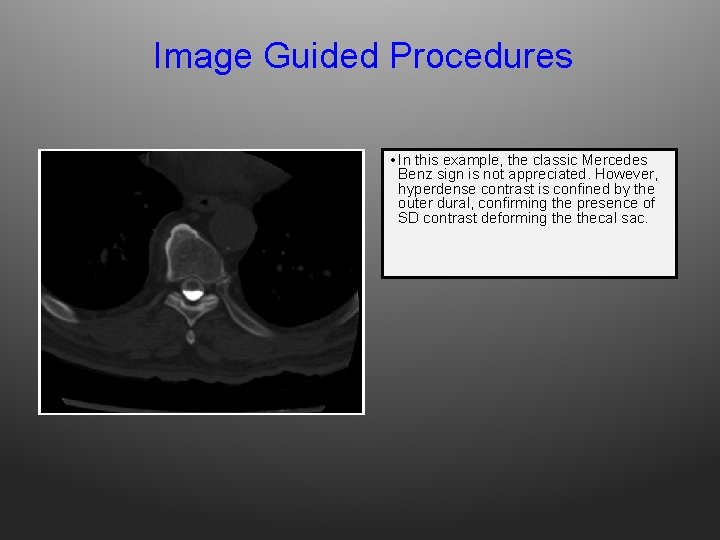 Image Guided Procedures

• In this example, the classic Mercedes Benz sign is not appreciated. However, hyperdense contrast is confined by the outer dural, confirming the presence of SD contrast deforming the thecal sac.